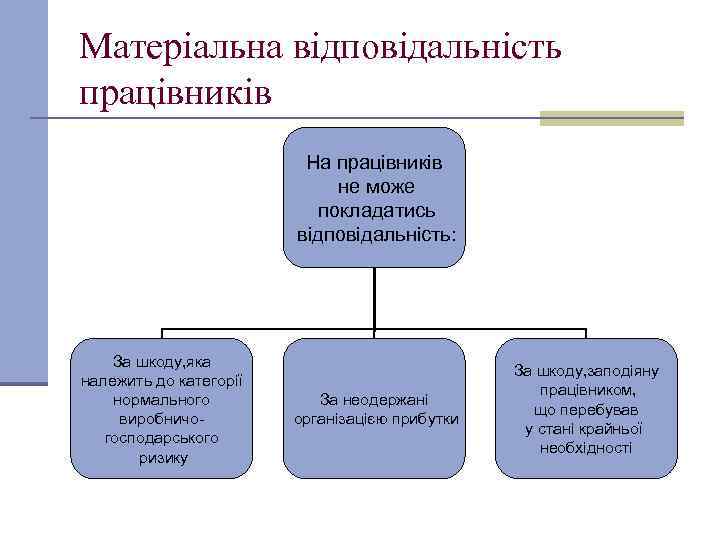 Матеріальна відповідальність працівників

На працівників не може покладатись відповідальність:

За шкоду,яка належить до категорії нормального виробничо-господарського ризику

За неодержані організацією прибутки

За шкоду,заподіяну працівником, що перебував у стані крайньої необхідності